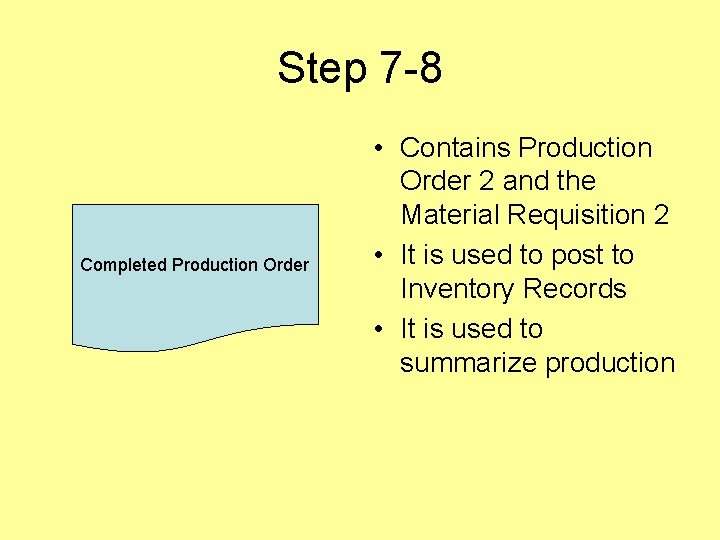 Step 7-8

Completed Production Order

• Contains Production Order 2 and the Material Requisition 2
• It is used to post to Inventory Records
• It is used to summarize production